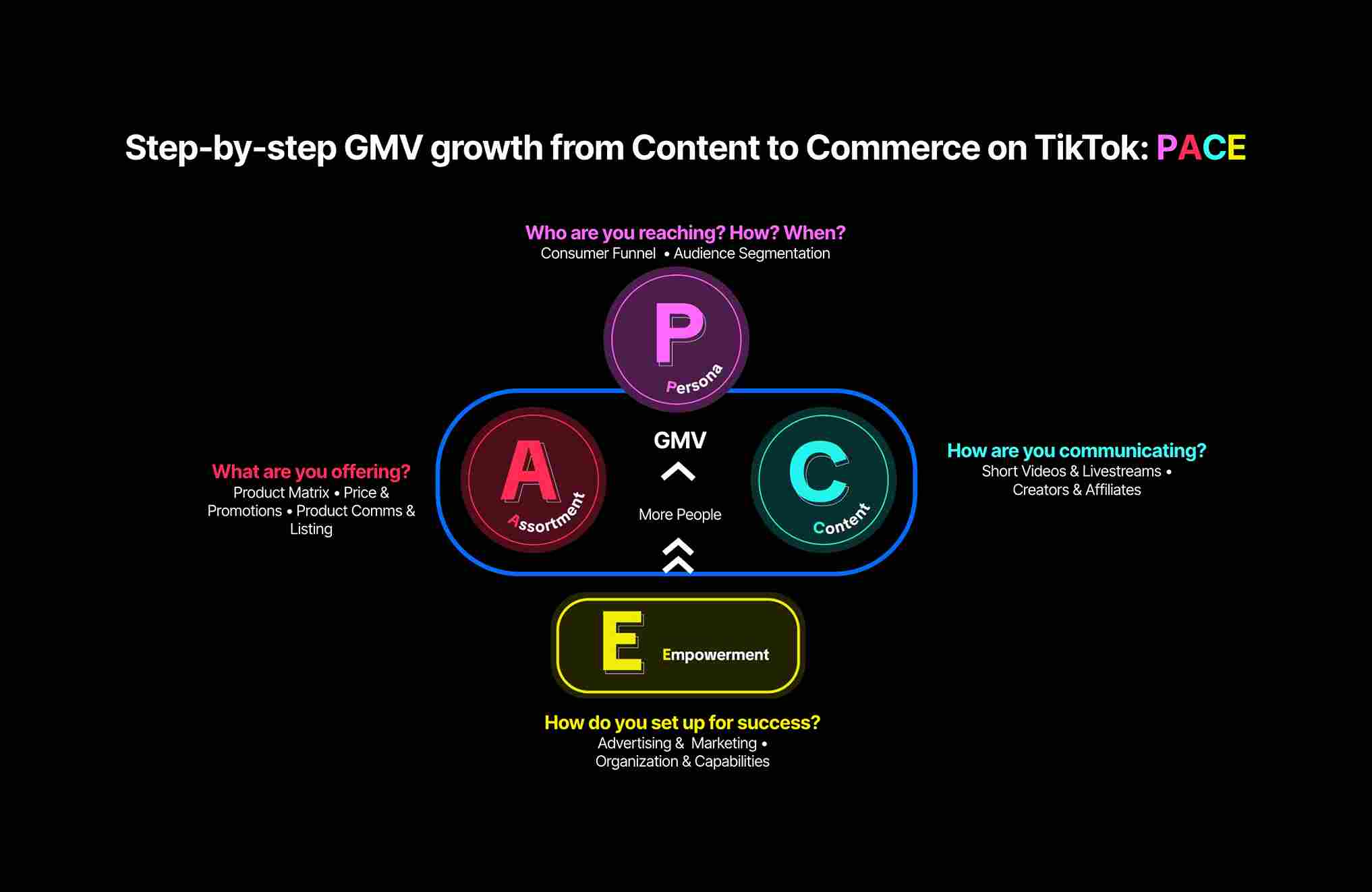 Step-by-step GMV growth from Content to Commerce on TikTok: PACE

Who are you reaching? How? When?
Consumer Funnel • Audience Segmentation

P
Persona

What are you offering?
Product Matrix • Price & Promotions • Product Comms & Listing

A
Assortment

GMV

More People

C
Content

How are you communicating?
Short Videos & Livestreams • Creators & Affiliates

E
Empowerment

How do you set up for success?
Advertising & Marketing • Organization & Capabilities